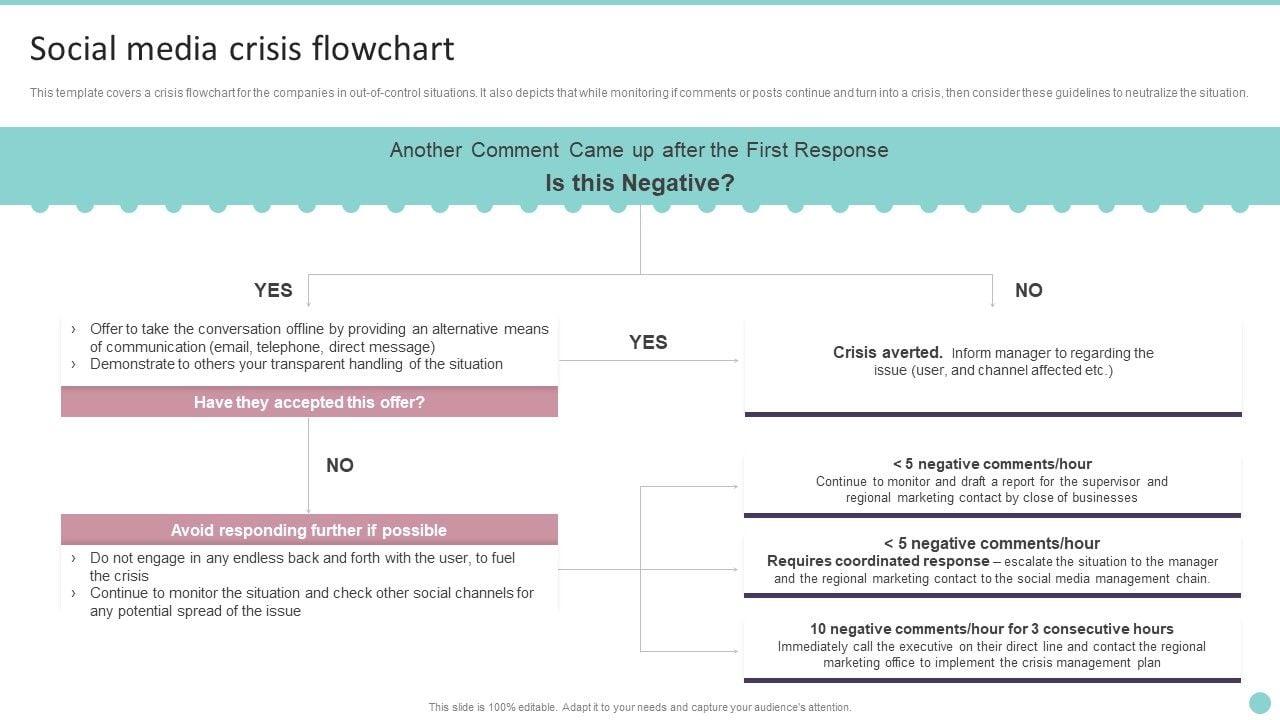 Social media crisis flowchart

This template covers a crisis flowchart for the companies in out-of-control situations. It also depicts that while monitoring if comments or posts continue and turn into a crisis, then consider these guidelines to neutralize the situation.

Another Comment Came up after the First Response

Is this Negative?

YES

NO

› Offer to take the conversation offline by providing an alternative means of communication (email, telephone, direct message)
› Demonstrate to others your transparent handling of the situation

Have they accepted this offer?

YES

Crisis averted. Inform manager to regarding the issue (user, and channel affected etc.)

NO

Avoid responding further if possible

› Do not engage in any endless back and forth with the user, to fuel the crisis
› Continue to monitor the situation and check other social channels for any potential spread of the issue

< 5 negative comments/hour
Continue to monitor and draft a report for the supervisor and regional marketing contact by close of businesses

< 5 negative comments/hour
Requires coordinated response – escalate the situation to the manager and the regional marketing contact to the social media management chain.

10 negative comments/hour for 3 consecutive hours
Immediately call the executive on their direct line and contact the regional marketing office to implement the crisis management plan

This slide is 100% editable. Adapt it to your needs and capture your audience's attention.